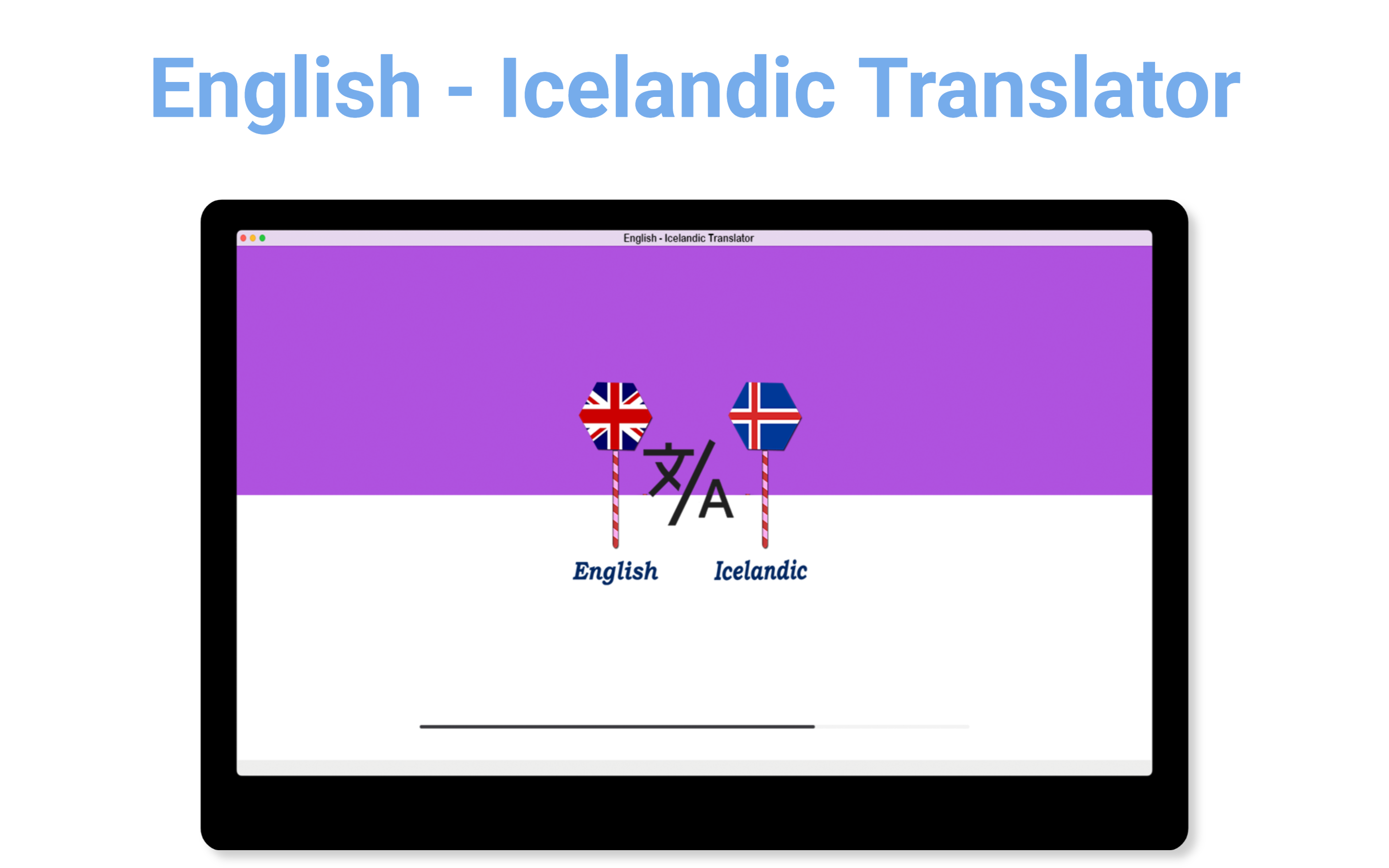 English - Icelandic Translator

English - Icelandic Translator

文/A

English

Icelandic